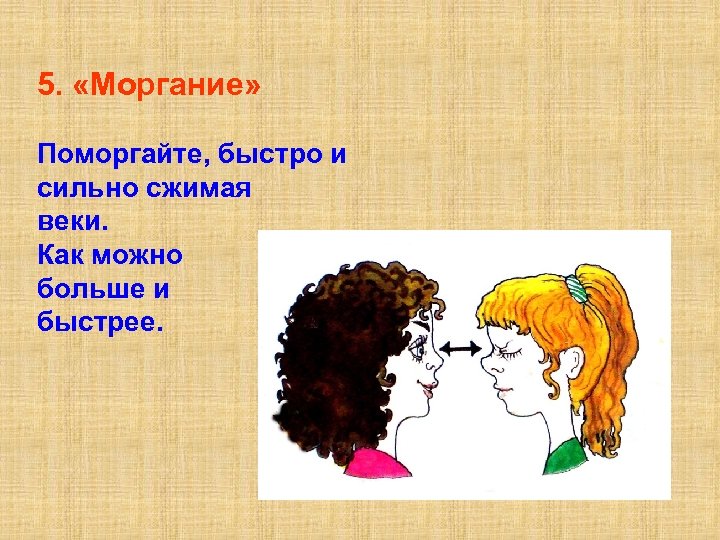 5. «Моргание»

Поморгайте, быстро и сильно сжимая веки.
Как можно больше и быстрее.